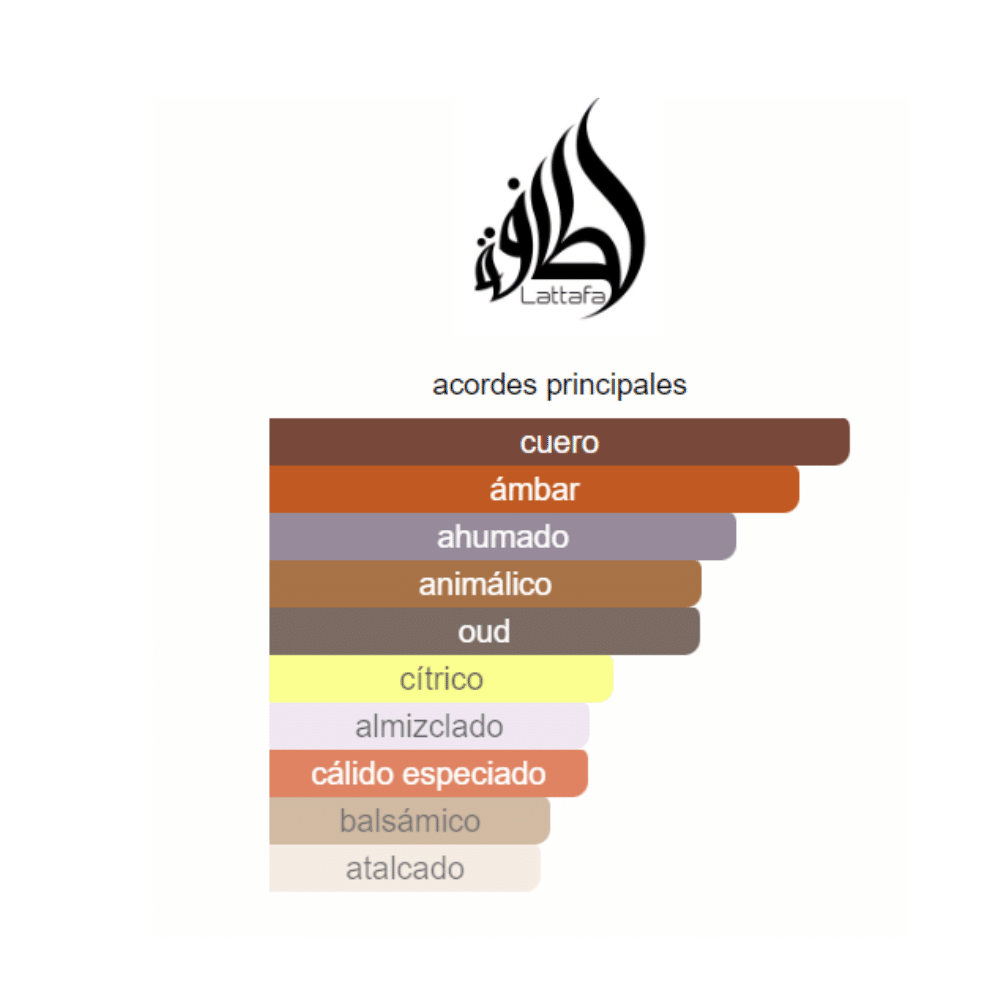 لطافة
Lattafa

acordes principales

cuero
ámbar
ahumado
animálico
oud
cítrico
almizclado
cálido especiado
balsámico
atalcado